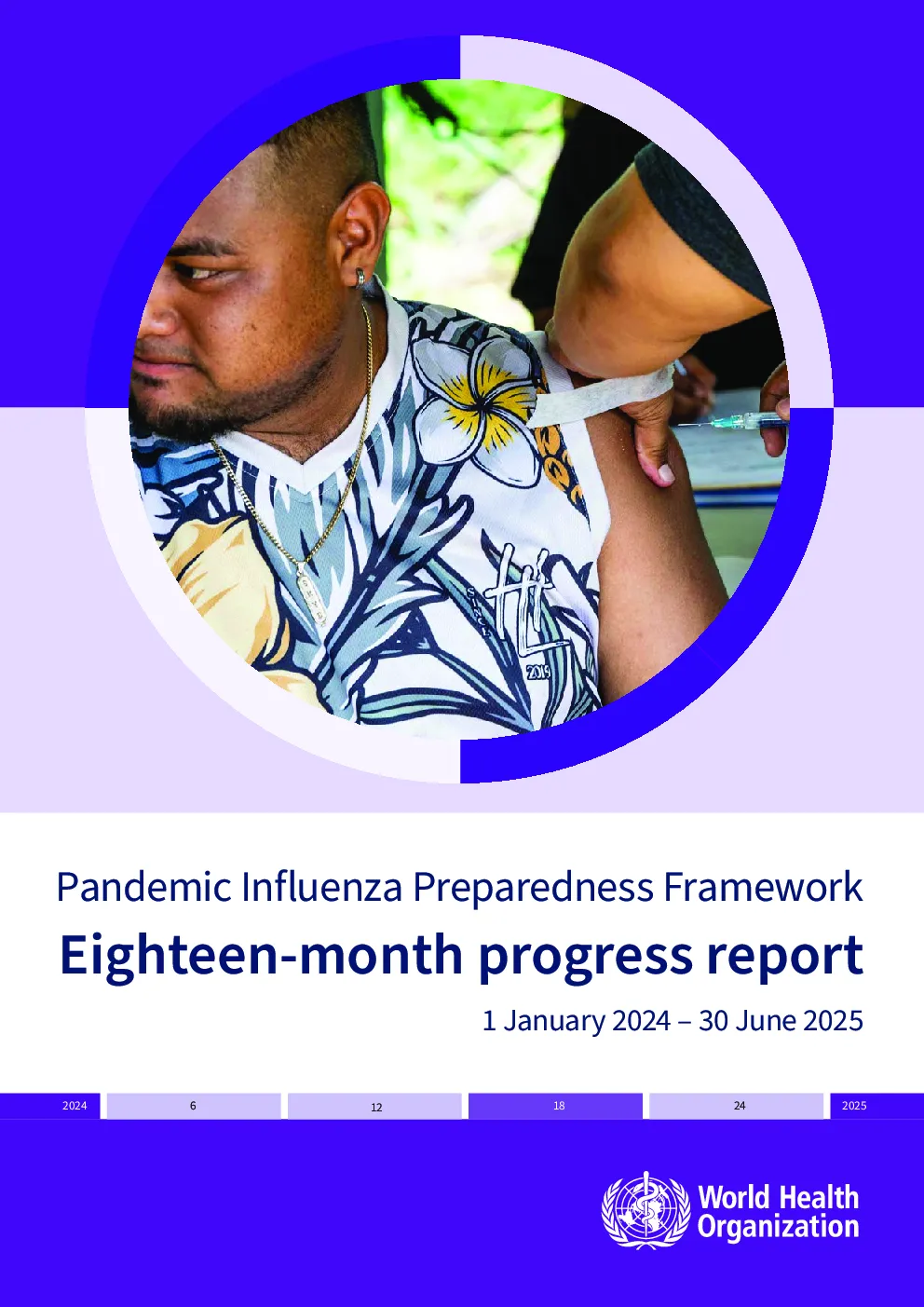 Pandemic Influenza Preparedness Framework

Eighteen-month progress report

1 January 2024 – 30 June 2025

2024 6 12 18 24 2025

World Health Organization